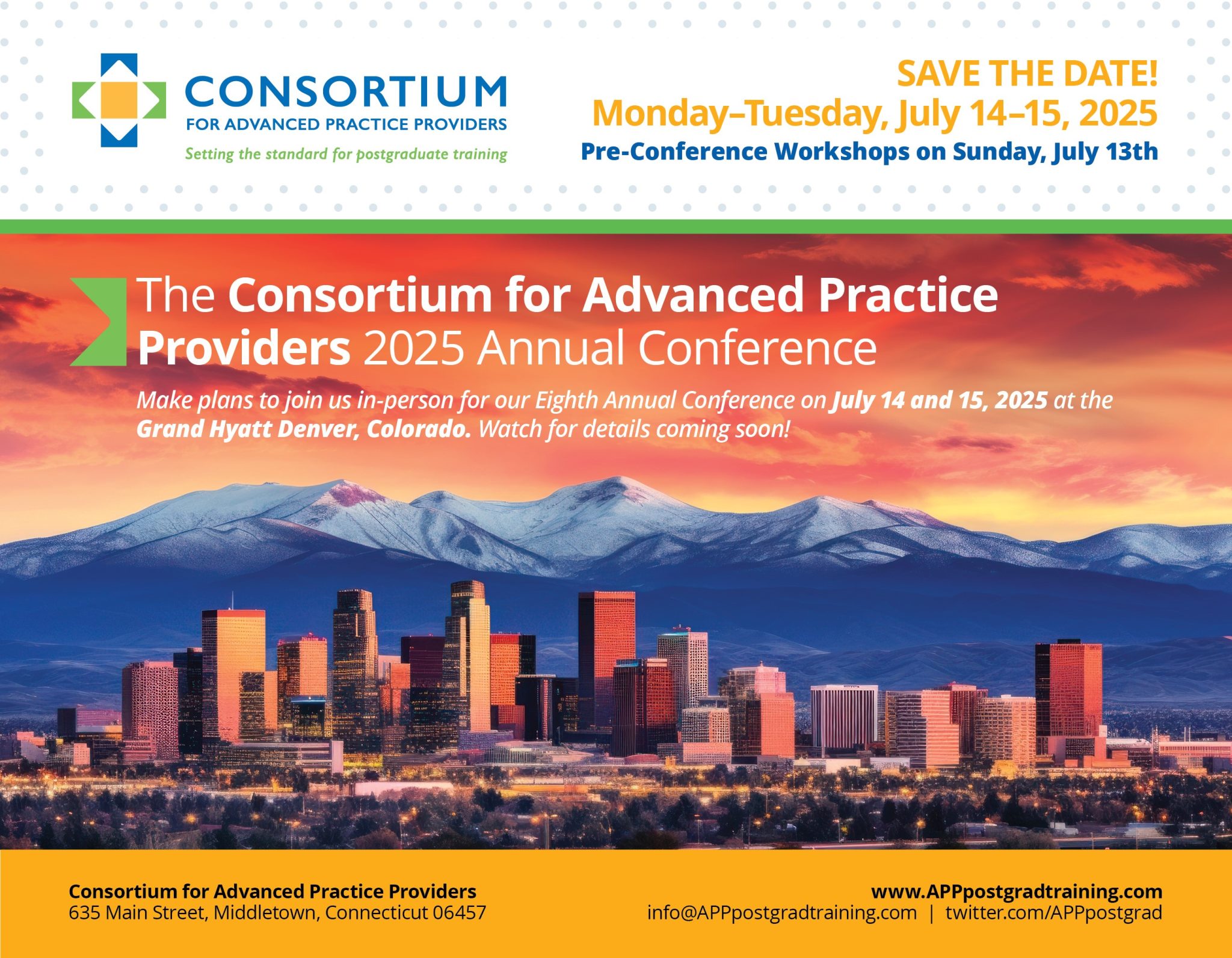 CONSORTIUM
FOR ADVANCED PRACTICE PROVIDERS
Setting the standard for postgraduate training

SAVE THE DATE!
Monday–Tuesday, July 14–15, 2025
Pre-Conference Workshops on Sunday, July 13th

The Consortium for Advanced Practice Providers 2025 Annual Conference

Make plans to join us in-person for our Eighth Annual Conference on July 14 and 15, 2025 at the Grand Hyatt Denver, Colorado. Watch for details coming soon!

Consortium for Advanced Practice Providers
635 Main Street, Middletown, Connecticut 06457

www.APPpostgradtraining.com
info@APPpostgradtraining.com | twitter.com/APPpostgrad